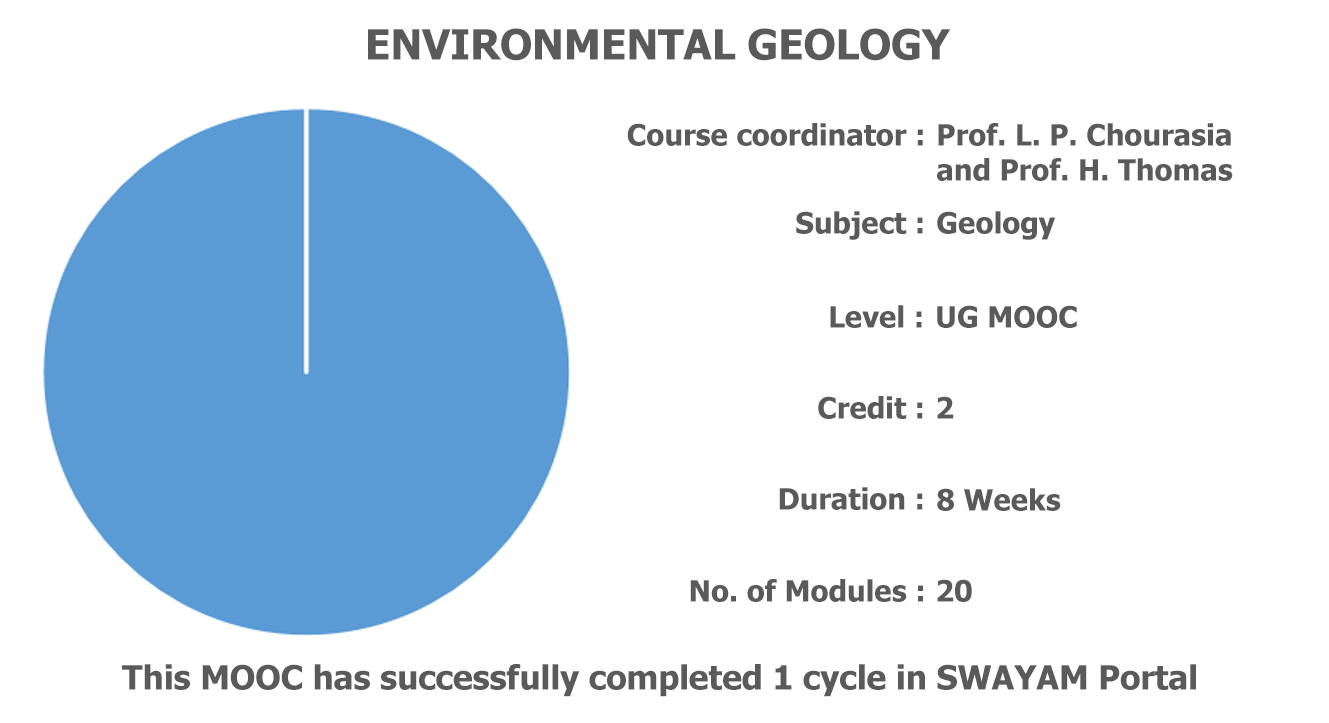 ENVIRONMENTAL GEOLOGY

Course coordinator : Prof. L. P. Chourasia and Prof. H. Thomas

Subject : Geology

Level : UG MOOC

Credit : 2

Duration : 8 Weeks

No. of Modules : 20

This MOOC has successfully completed 1 cycle in SWAYAM Portal